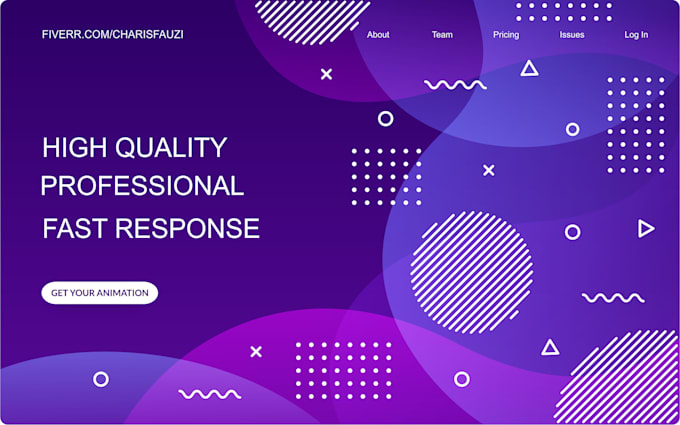 FIVERR.COM/CHARISFAUZI

About Team Pricing Issues Log In

HIGH QUALITY
PROFESSIONAL
FAST RESPONSE

GET YOUR ANIMATION